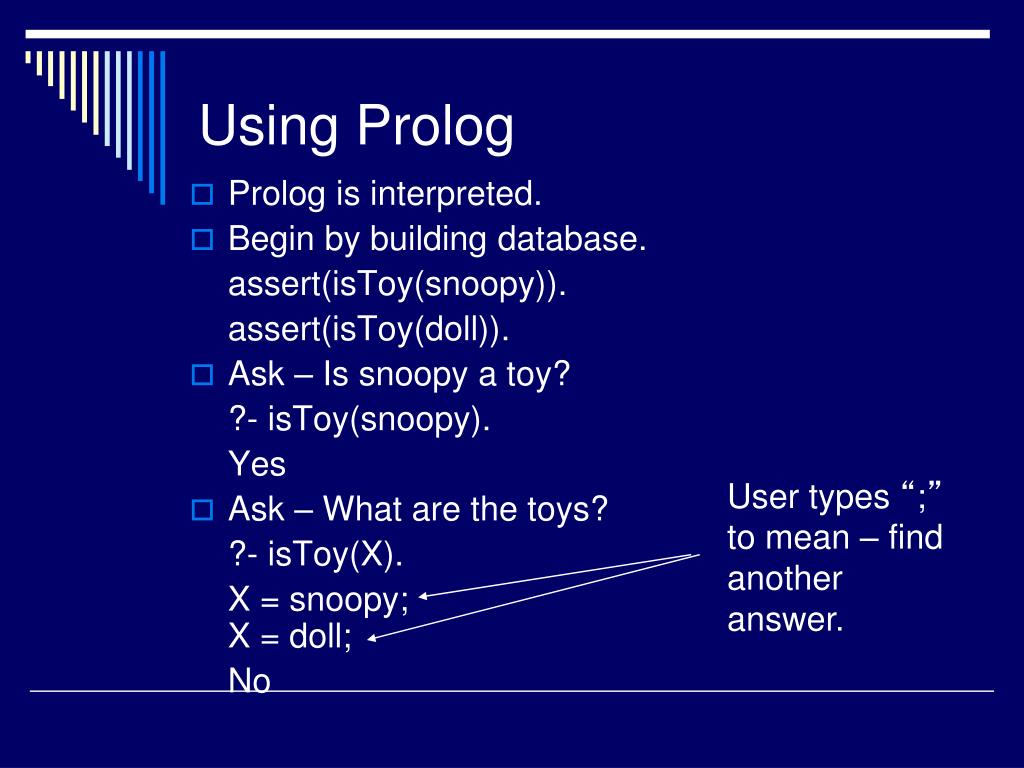 Using Prolog

Prolog is interpreted.

Begin by building database.
assert(isToy(snoopy)).
assert(isToy(doll)).

Ask – Is snoopy a toy?
?- isToy(snoopy).
Yes

Ask – What are the toys?
?- isToy(X).
X = snoopy;
X = doll;
No

User types “;” to mean – find another answer.